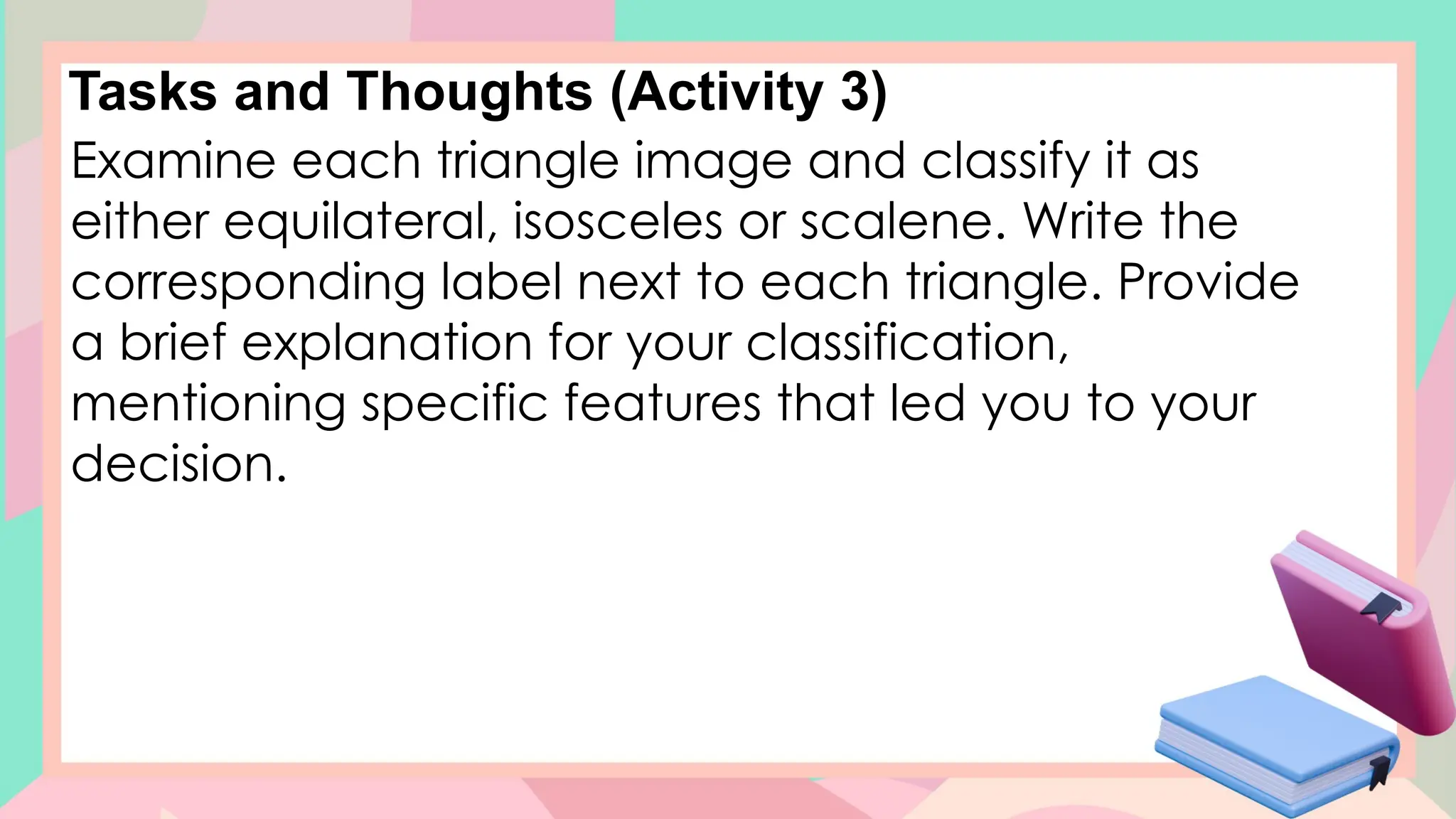 Tasks and Thoughts (Activity 3)

Examine each triangle image and classify it as either equilateral, isosceles or scalene. Write the corresponding label next to each triangle. Provide a brief explanation for your classification, mentioning specific features that led you to your decision.